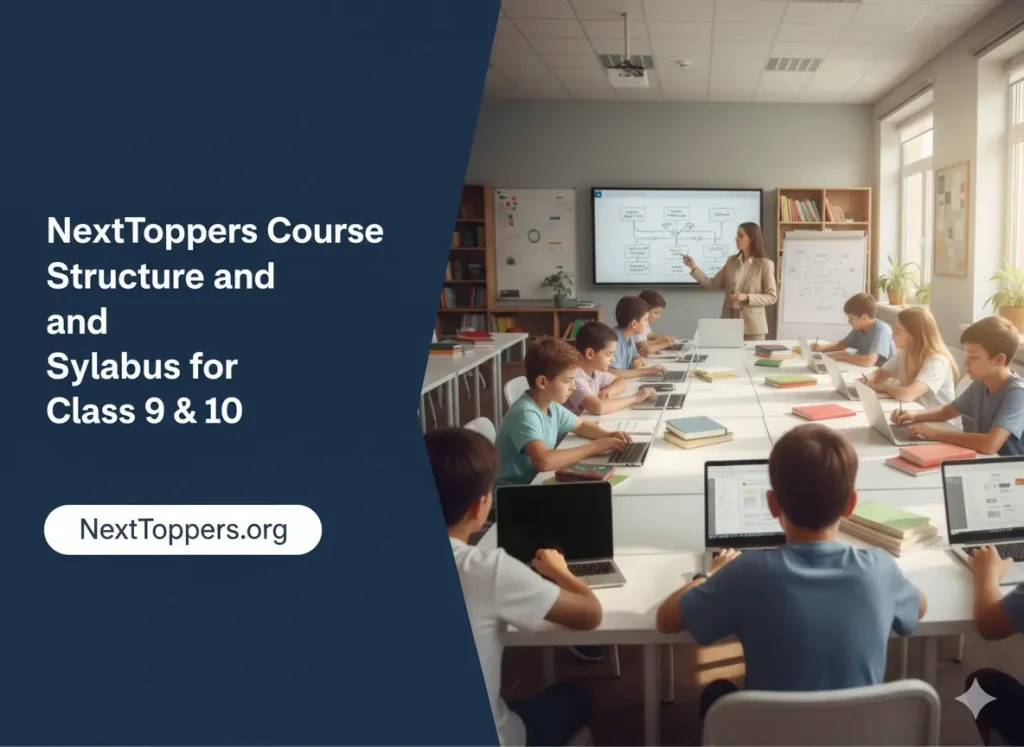 NextToppers Course Structure and and Sylabus for Class 9 & 10

NextToppers.org